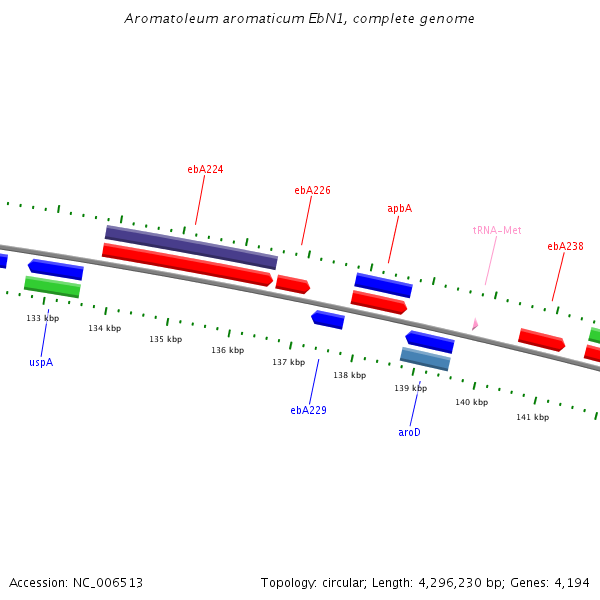 Aromatoleum aromaticum EbN1, complete genome

ebA224

ebA226

apbA

tRNA-Met

ebA238

133 kbp

134 kbp

135 kbp

136 kbp

137 kbp

138 kbp

139 kbp

140 kbp

141 kbp

uspA

ebA229

aroD

Accession: NC_006513

Topology: circular; Length: 4,296,230 bp; Genes: 4,194